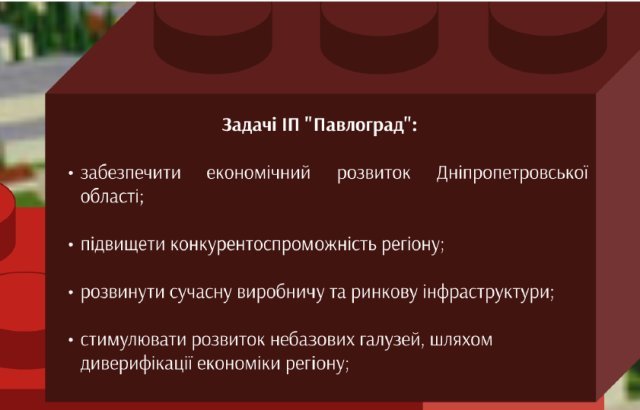 Задачі ІП "Павлоград":

• забезпечити економічний розвиток Дніпропетровської області;

• підвищети конкурентоспроможність регіону;

• розвинути сучасну виробничу та ринкову інфраструктури;

• стимулювати розвиток небазових галузей, шляхом диверифікації економіки регіону;